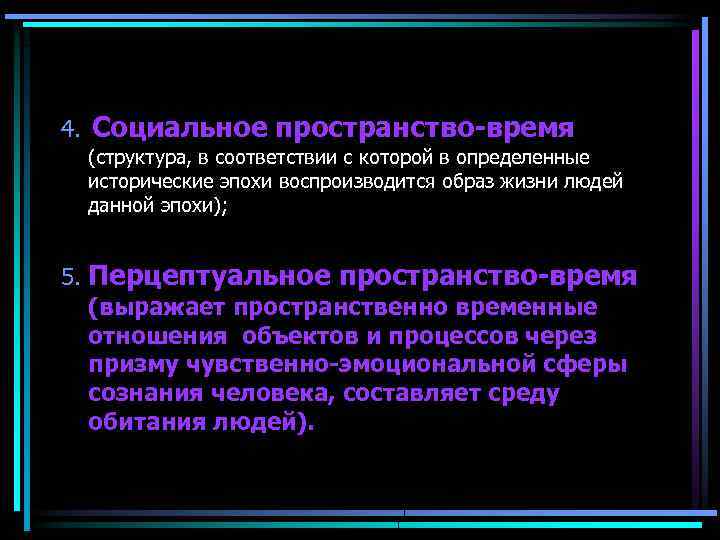 4. Социальное пространство-время (структура, в соответствии с которой в определенные исторические эпохи воспроизводится образ жизни людей данной эпохи);

5. Перцептуальное пространство-время (выражает пространственно временные отношения объектов и процессов через призму чувственно-эмоциональной сферы сознания человека, составляет среду обитания людей).